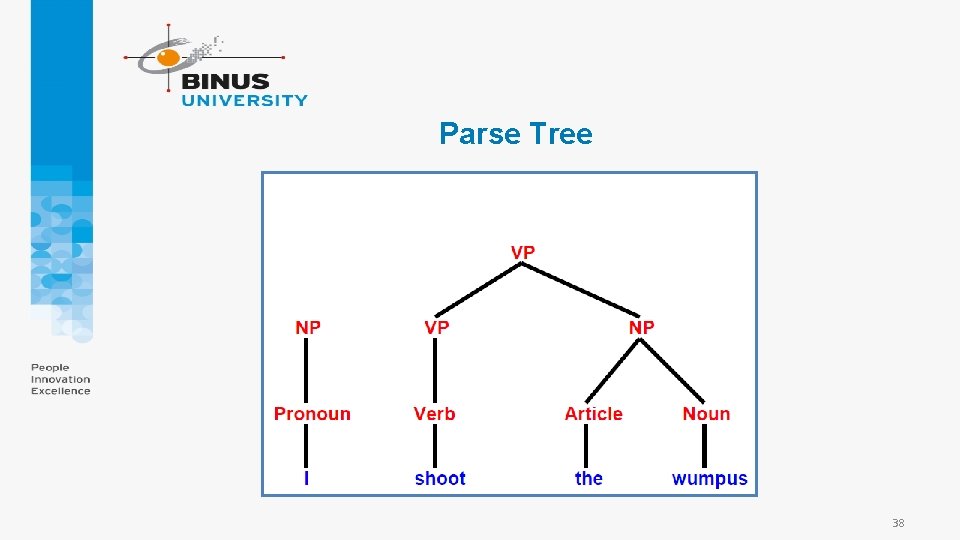 BINUS UNIVERSITY

People
Innovation
Excellence

Parse Tree

VP

NP VP NP

Pronoun Verb Article Noun

I shoot the wumpus

38